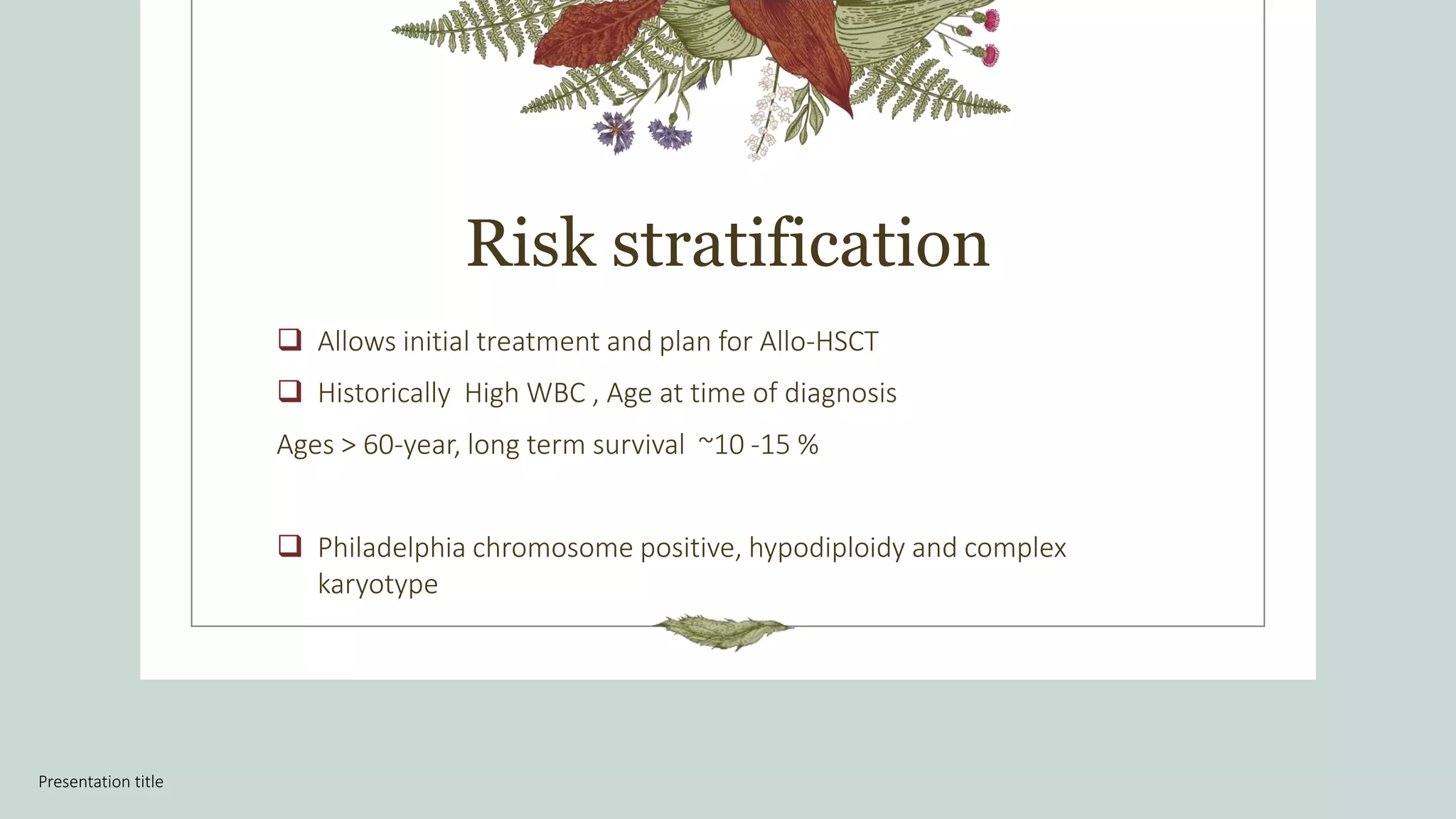 Risk stratification

❑ Allows initial treatment and plan for Allo-HSCT

❑ Historically High WBC , Age at time of diagnosis

Ages > 60-year, long term survival ~10 -15 %

❑ Philadelphia chromosome positive, hypodiploidy and complex karyotype

Presentation title